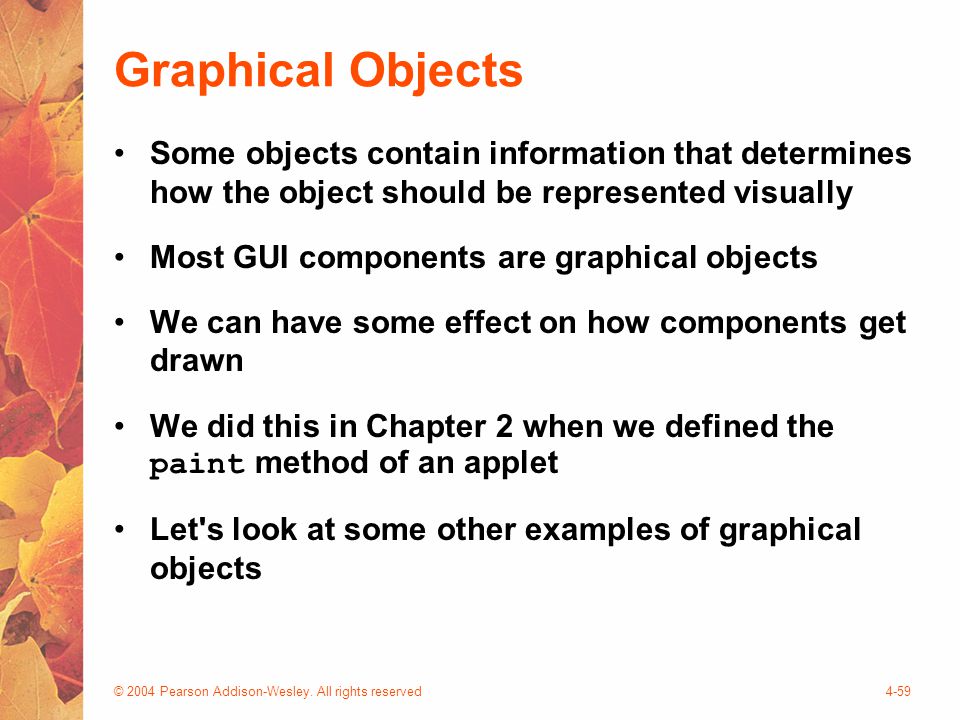 Graphical Objects

• Some objects contain information that determines how the object should be represented visually

• Most GUI components are graphical objects

• We can have some effect on how components get drawn

• We did this in Chapter 2 when we defined the paint method of an applet

• Let's look at some other examples of graphical objects

© 2004 Pearson Addison-Wesley. All rights reserved

4-59